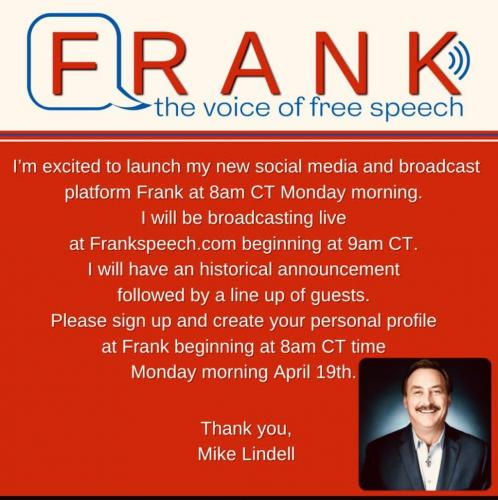 FRANK
the voice of free speech

I'm excited to launch my new social media and broadcast platform Frank at 8am CT Monday morning.
I will be broadcasting live
at Frankspeech.com beginning at 9am CT.
I will have an historical announcement
followed by a line up of guests.
Please sign up and create your personal profile
at Frank beginning at 8am CT time
Monday morning April 19th.

Thank you,
Mike Lindell